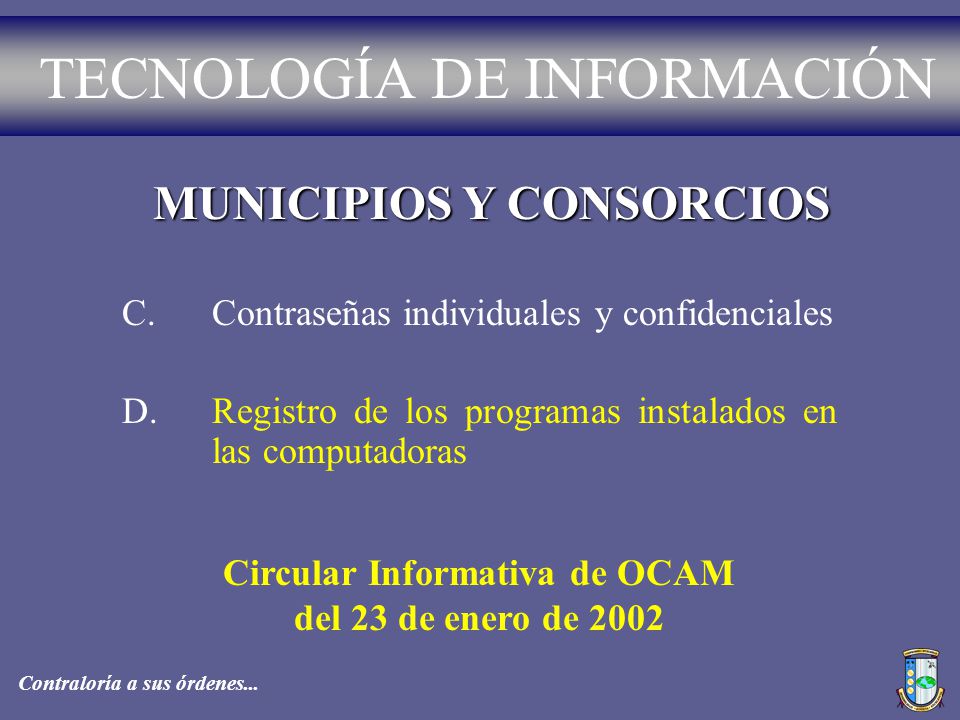 TECNOLOGÍA DE INFORMACIÓN

MUNICIPIOS Y CONSORCIOS

C. Contraseñas individuales y confidenciales

D. Registro de los programas instalados en las computadoras

Circular Informativa de OCAM
del 23 de enero de 2002

Contraloría a sus órdenes...